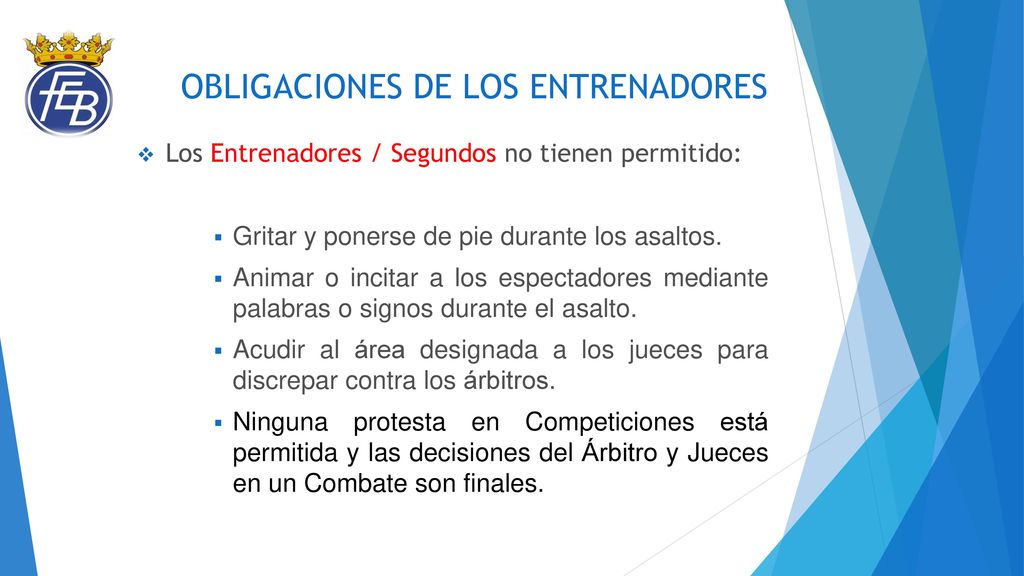 FEB

OBLIGACIONES DE LOS ENTRENADORES

Los Entrenadores / Segundos no tienen permitido:

Gritar y ponerse de pie durante los asaltos.

Animar o incitar a los espectadores mediante palabras o signos durante el asalto.

Acudir al área designada a los jueces para discrepar contra los árbitros.

Ninguna protesta en Competiciones está permitida y las decisiones del Árbitro y Jueces en un Combate son finales.